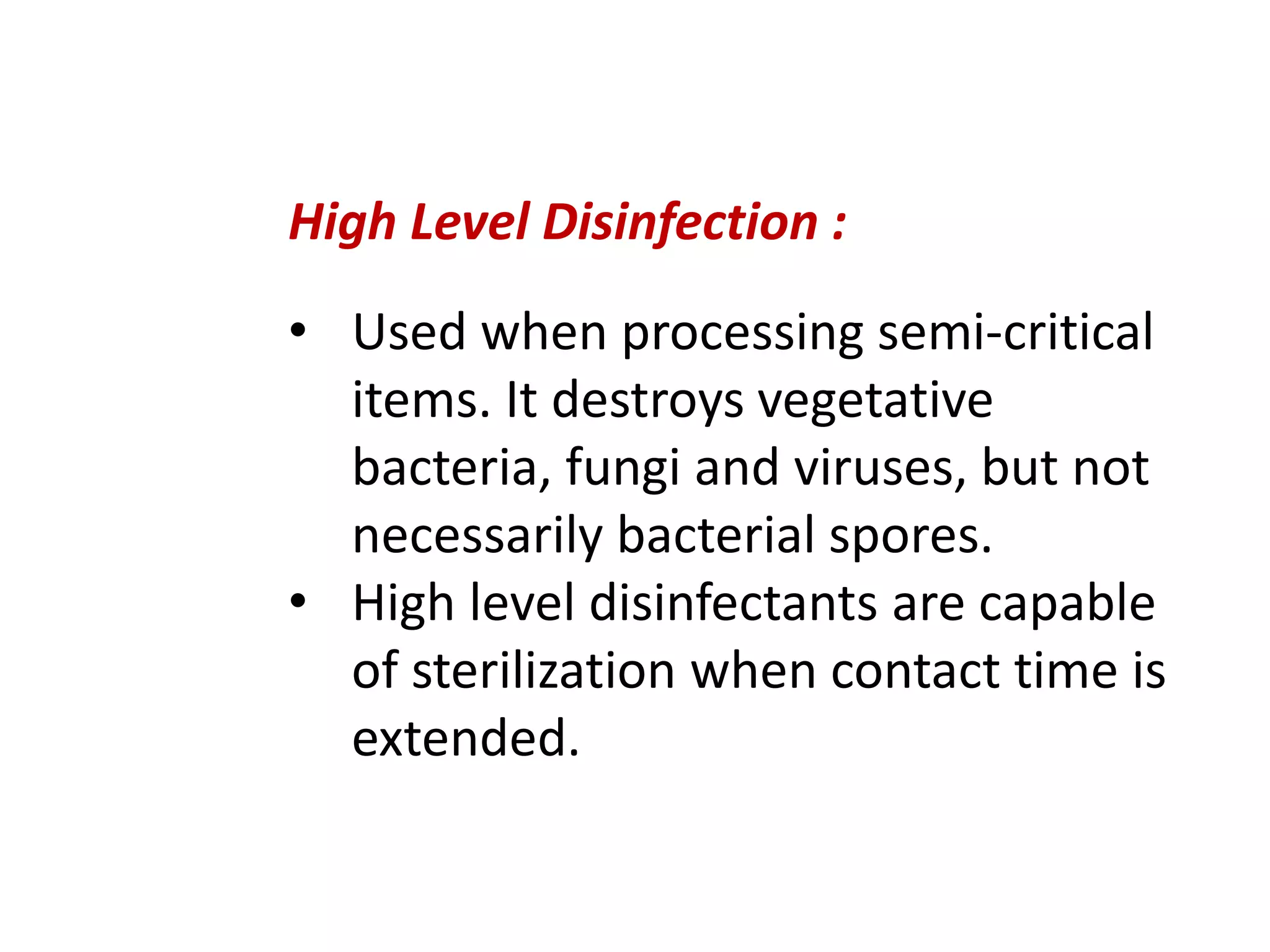 High Level Disinfection :

• Used when processing semi-critical items. It destroys vegetative bacteria, fungi and viruses, but not necessarily bacterial spores.
• High level disinfectants are capable of sterilization when contact time is extended.